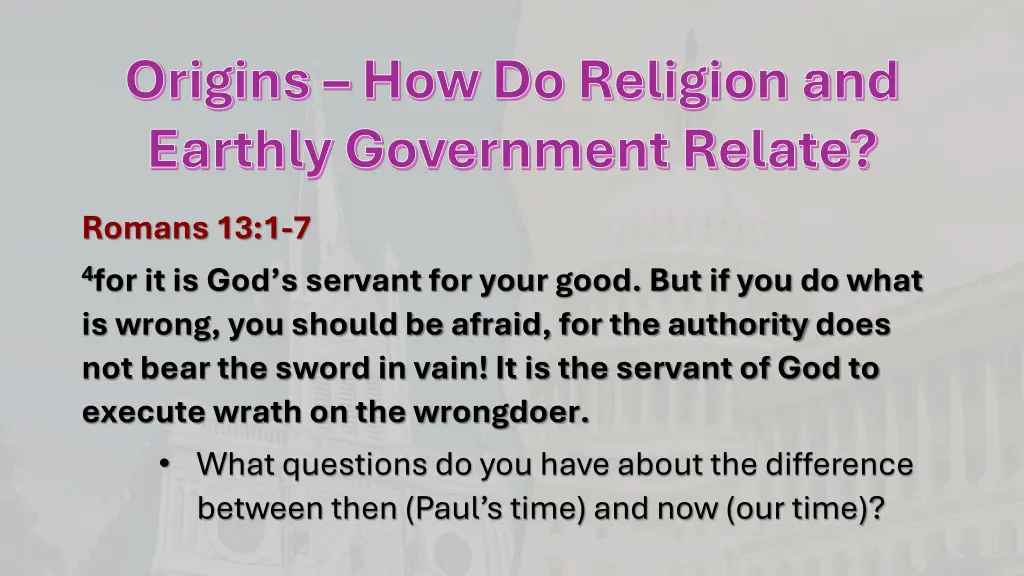 Origins – How Do Religion and Earthly Government Relate?

Romans 13:1-7

$^4$for it is God's servant for your good. But if you do what is wrong, you should be afraid, for the authority does not bear the sword in vain! It is the servant of God to execute wrath on the wrongdoer.

• What questions do you have about the difference between then (Paul's time) and now (our time)?